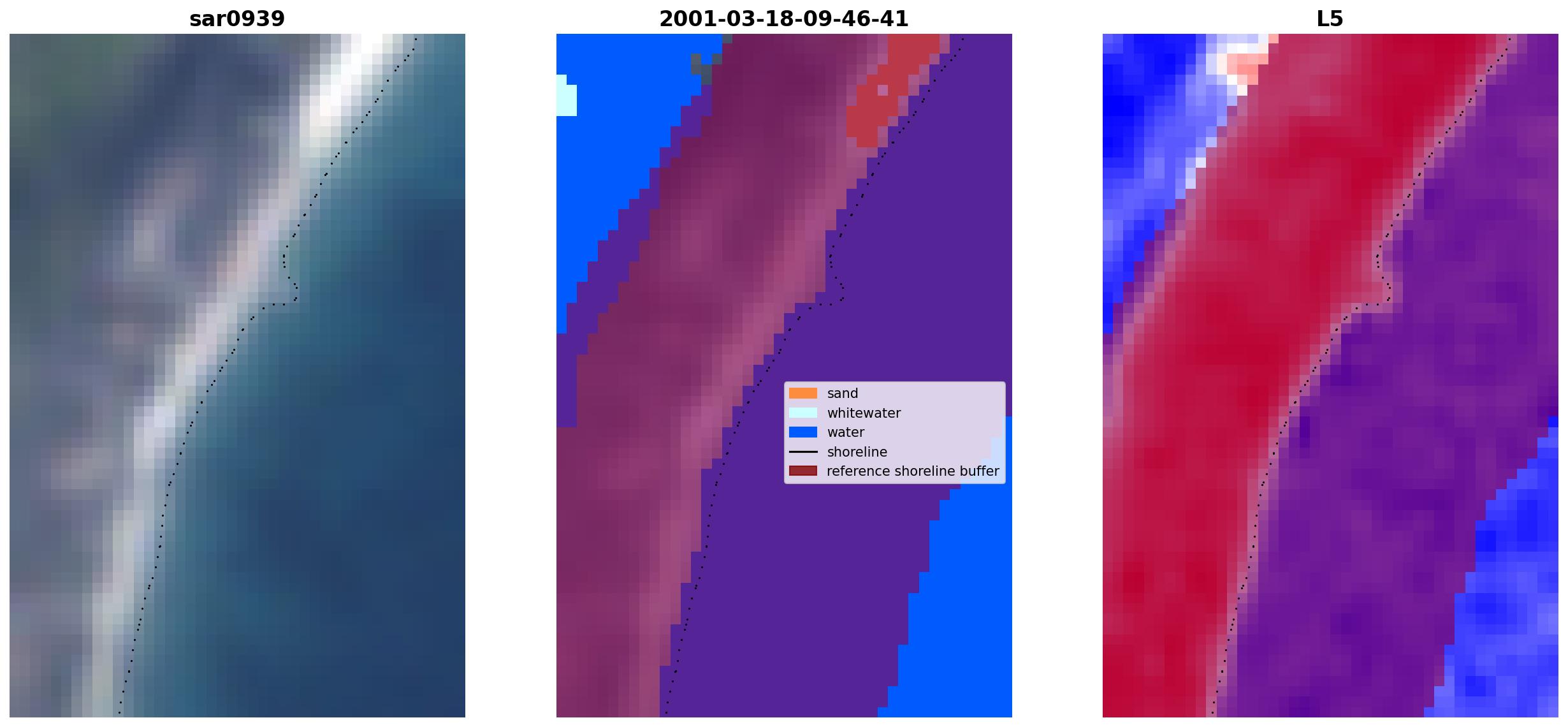 sar0939

2001-03-18-09-46-41

sand
whitewater
water
shoreline
reference shoreline buffer

L5